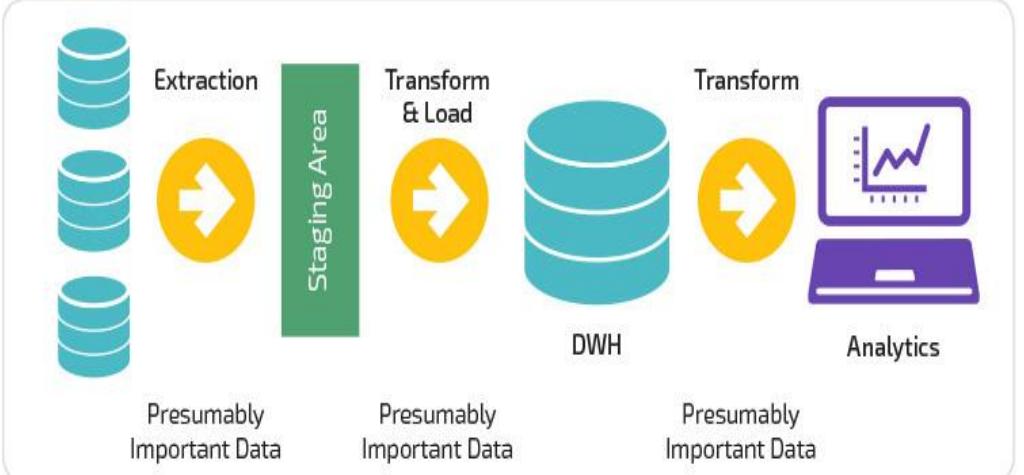 Extraction

Staging Area

Transform & Load

DWH

Transform

Analytics

Presumably Important Data

Presumably Important Data

Presumably Important Data